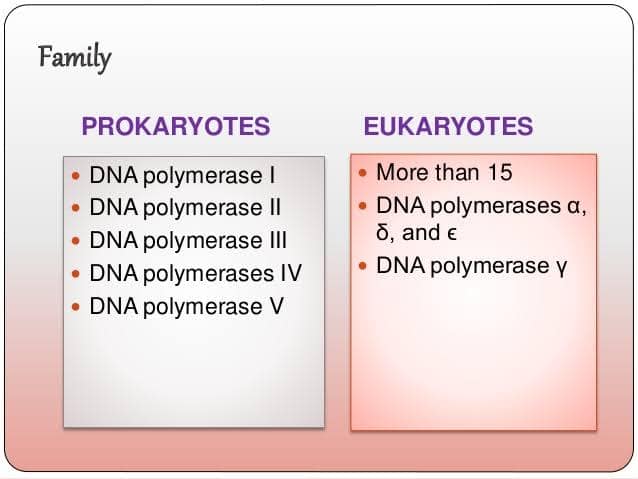 Family

PROKARYOTES

- DNA polymerase I
- DNA polymerase II
- DNA polymerase III
- DNA polymerases IV
- DNA polymerase V

EUKARYOTES

- More than 15
- DNA polymerases α, δ, and ϵ
- DNA polymerase γ